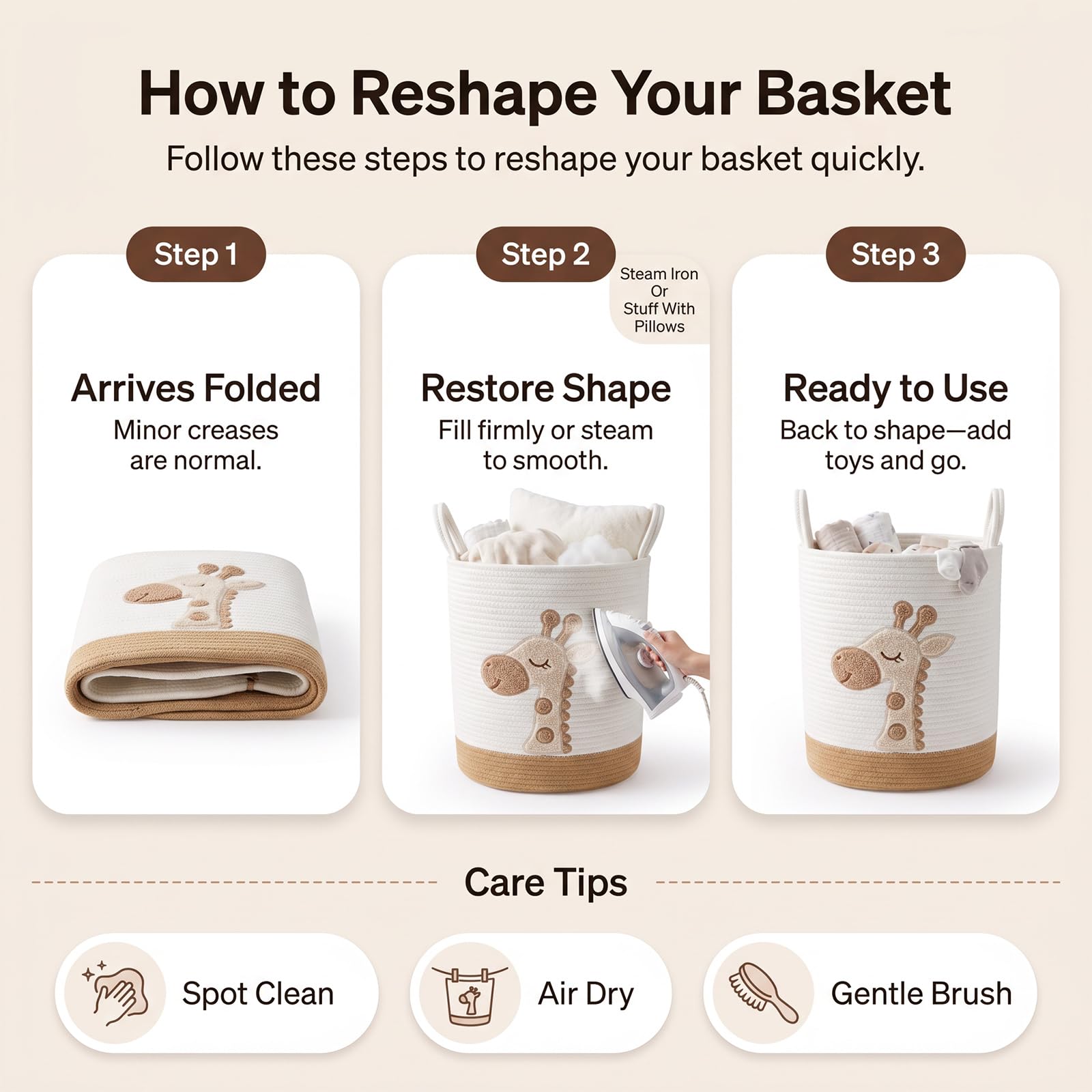 How to Reshape Your Basket

Follow these steps to reshape your basket quickly.

Step 1

Arrives Folded

Minor creases are normal.

Step 2

Steam Iron Or Stuff With Pillows

Restore Shape

Fill firmly or steam to smooth.

Step 3

Ready to Use

Back to shape—add toys and go.

Care Tips

Spot Clean

Air Dry

Gentle Brush